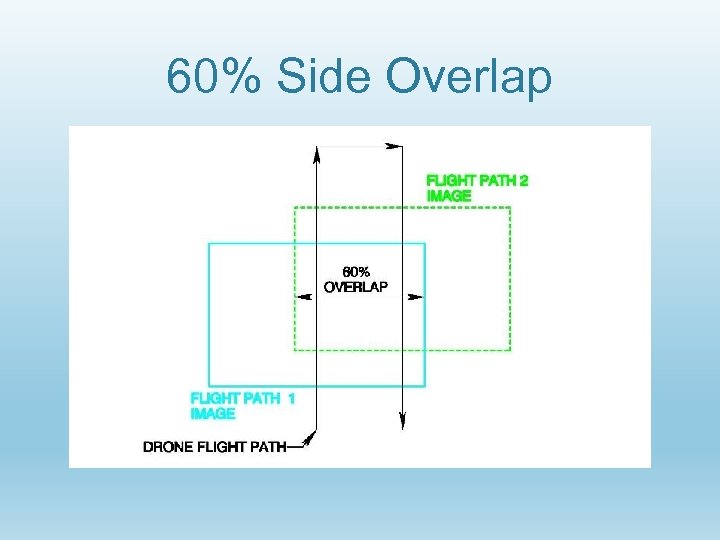 60% Side Overlap

FLIGHT PATH 2
IMAGE

60%
OVERLAP

FLIGHT PATH 1
IMAGE

DRONE FLIGHT PATH